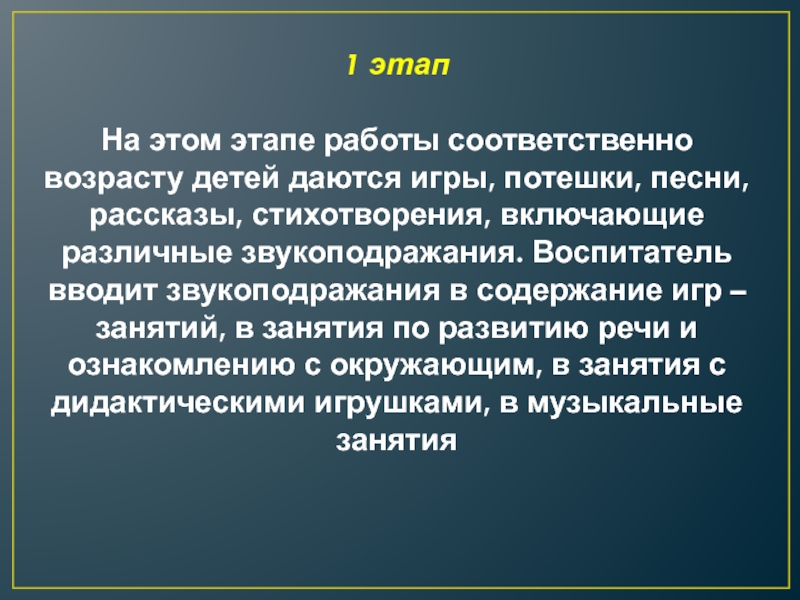 1 этап

На этом этапе работы соответственно возрасту детей даются игры, потешки, песни, рассказы, стихотворения, включающие различные звукоподражания. Воспитатель вводит звукоподражания в содержание игр – занятий, в занятия по развитию речи и ознакомлению с окружающим, в занятия с дидактическими игрушками, в музыкальные занятия